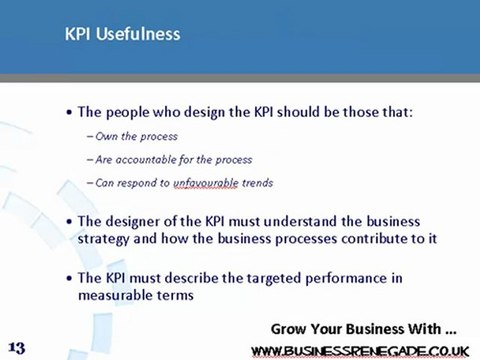 KPI Usefulness

• The people who design the KPI should be those that:

– Own the process

– Are accountable for the process

– Can respond to unfavourable trends

• The designer of the KPI must understand the business strategy and how the business processes contribute to it

• The KPI must describe the targeted performance in measurable terms

Grow Your Business With ...

13

WWW.BUSINESSRENEGADE.CO.UK